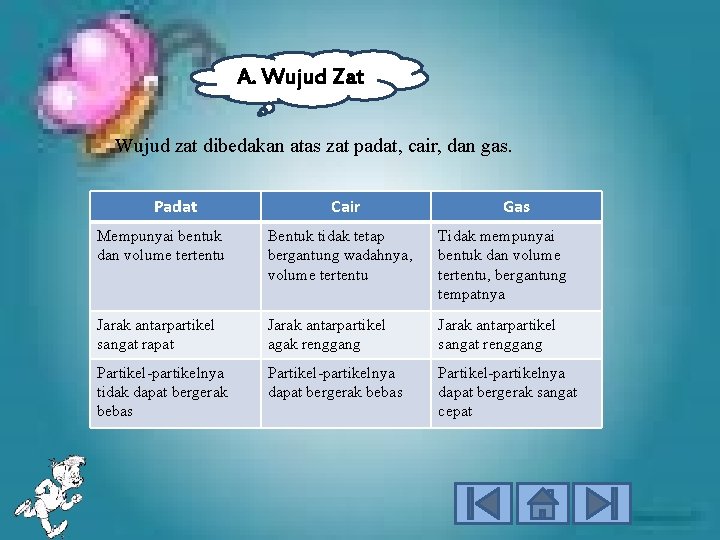 A. Wujud Zat

Wujud zat dibedakan atas zat padat, cair, dan gas.

| Padat | Cair | Gas |
|---|---|---|
| Mempunyai bentuk dan volume tertentu | Bentuk tidak tetap bergantung wadahnya, volume tertentu | Tidak mempunyai bentuk dan volume tertentu, bergantung tempatnya |
| Jarak antarpartikel sangat rapat | Jarak antarpartikel agak renggang | Jarak antarpartikel sangat renggang |
| Partikel-partikelnya tidak dapat bergerak bebas | Partikel-partikelnya dapat bergerak bebas | Partikel-partikelnya dapat bergerak sangat cepat |